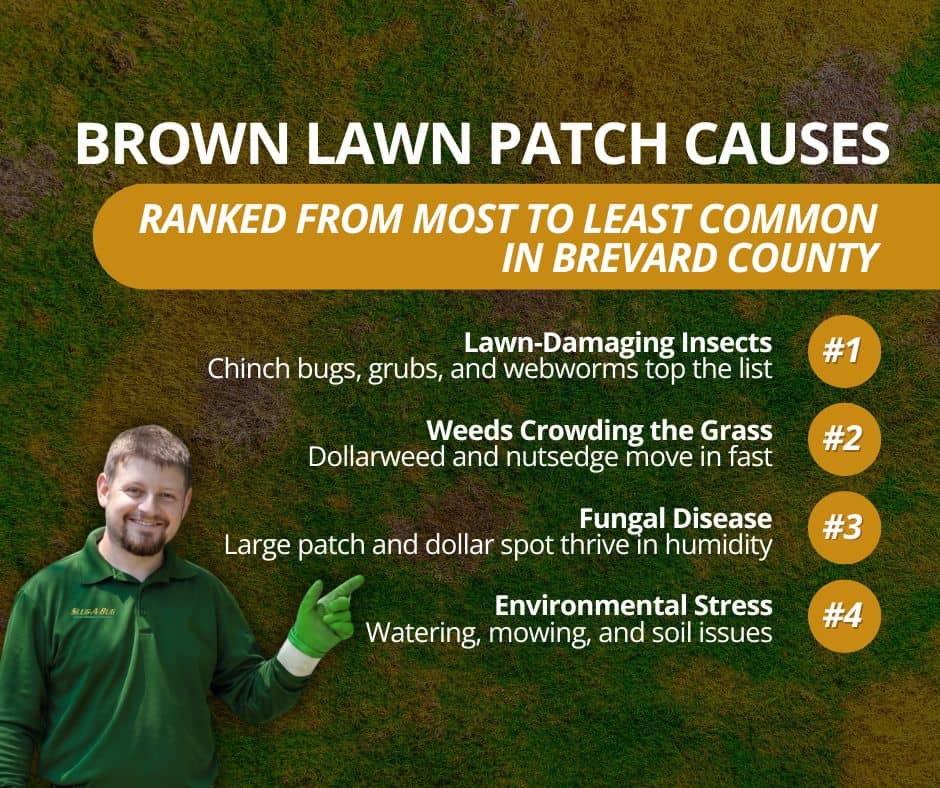 BROWN LAWN PATCH CAUSES

RANKED FROM MOST TO LEAST COMMON IN BREVARD COUNTY

Lawn-Damaging Insects
Chinch bugs, grubs, and webworms top the list

#1

Weeds Crowding the Grass
Dollarweed and nutsedge move in fast

#2

Fungal Disease
Large patch and dollar spot thrive in humidity

#3

Environmental Stress
Watering, mowing, and soil issues

#4

SLUG-A-BUG